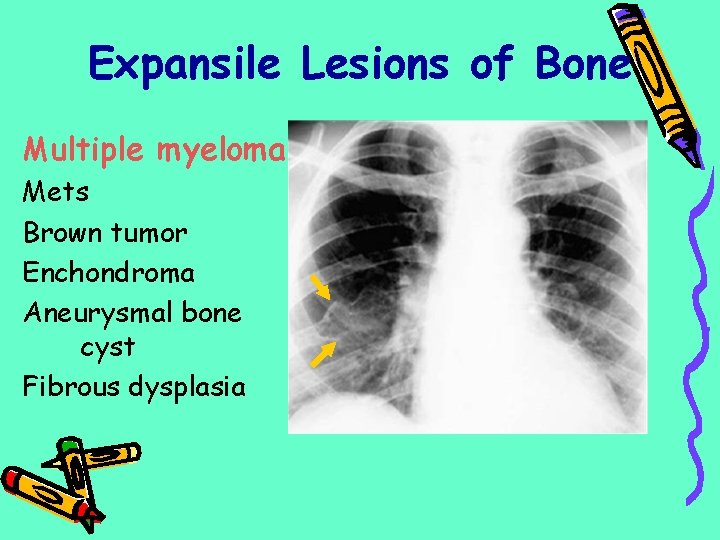 Expansile Lesions of Bone

Multiple myeloma
Mets
Brown tumor
Enchondroma
Aneurysmal bone cyst
Fibrous dysplasia